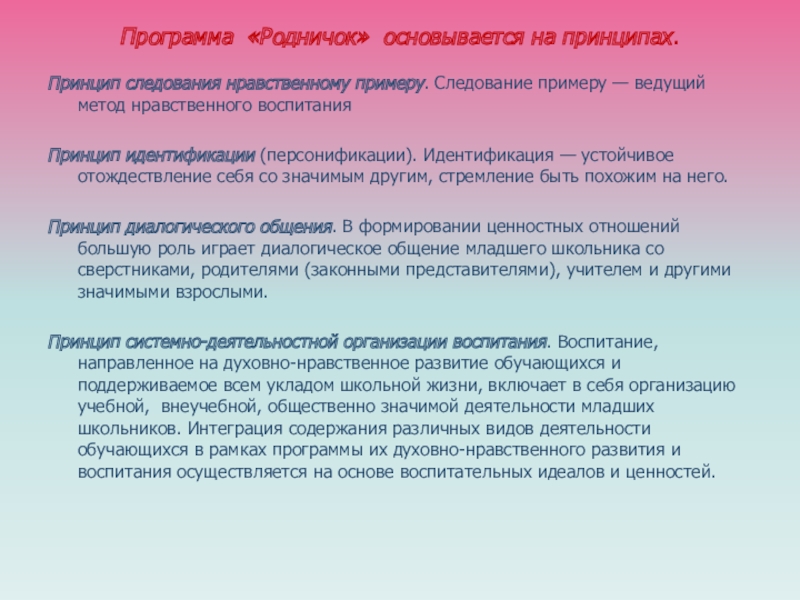 Программа «Родничок» основывается на принципах.

Принцип следования нравственному примеру. Следование примеру — ведущий метод нравственного воспитания

Принцип идентификации (персонификации). Идентификация — устойчивое отождествление себя со значимым другим, стремление быть похожим на него.

Принцип диалогического общения. В формировании ценностных отношений большую роль играет диалогическое общение младшего школьника со сверстниками, родителями (законными представителями), учителем и другими значимыми взрослыми.

Принцип системно-деятельностной организации воспитания. Воспитание, направленное на духовно-нравственное развитие обучающихся и поддерживаемое всем укладом школьной жизни, включает в себя организацию учебной, внеучебной, общественно значимой деятельности младших школьников. Интеграция содержания различных видов деятельности обучающихся в рамках программы их духовно-нравственного развития и воспитания осуществляется на основе воспитательных идеалов и ценностей.